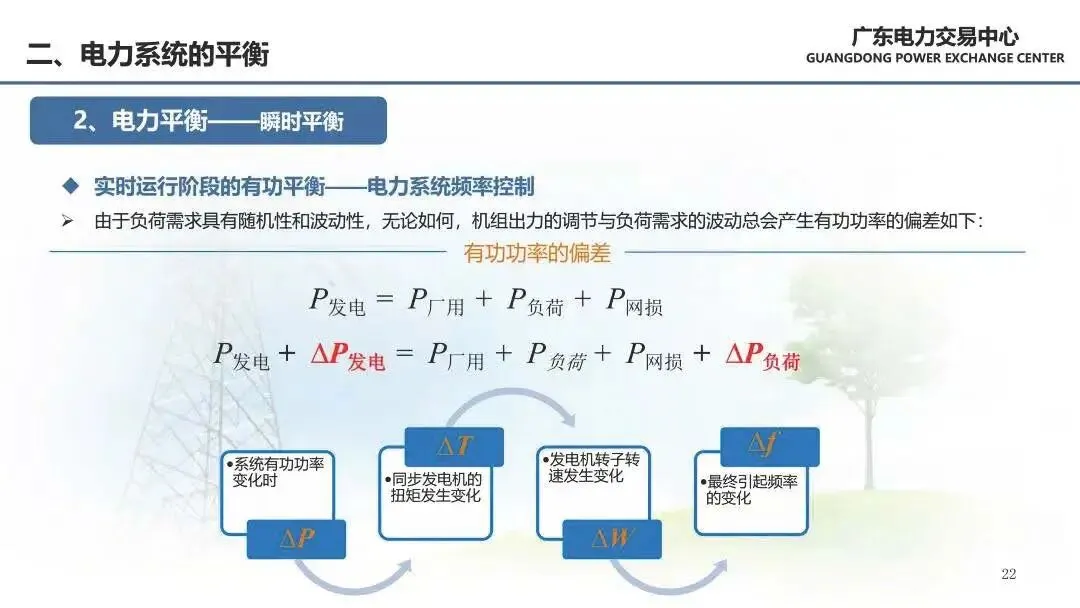 二、电力系统的平衡

广东电力交易中心
GUANGDONG POWER EXCHANGE CENTER

2、电力平衡——瞬时平衡

◆ 实时运行阶段的有功平衡——电力系统频率控制

➢ 由于负荷需求具有随机性和波动性，无论如何，机组出力的调节与负荷需求的波动总会产生有功功率的偏差如下：

有功功率的偏差

$P_{发电} = P_{厂用} + P_{负荷} + P_{网损}$

$P_{发电} + \Delta P_{发电} = P_{厂用} + P_{负荷} + P_{网损} + \Delta P_{负荷}$

•系统有功功率变化时

$\Delta P$

$\Delta T$

•同步发电机的扭矩发生变化

•发电机转子转速发生变化

$\Delta W$

$\Delta f$

•最终引起频率的变化

22